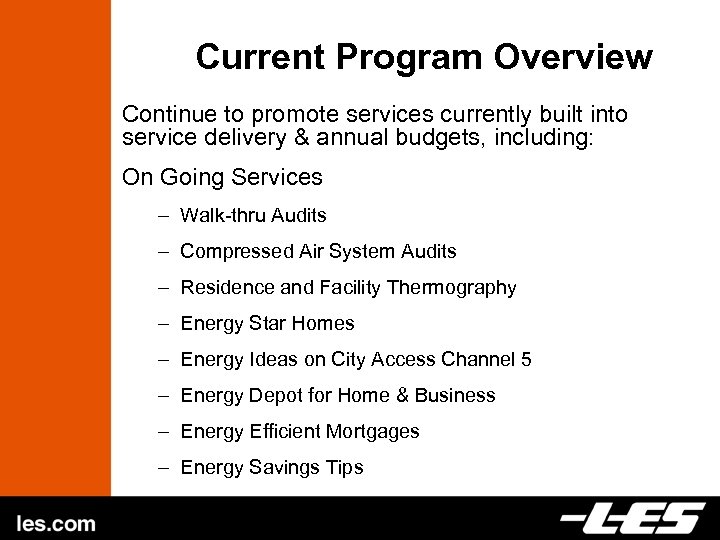 Current Program Overview

Continue to promote services currently built into service delivery & annual budgets, including:

On Going Services

– Walk-thru Audits

– Compressed Air System Audits

– Residence and Facility Thermography

– Energy Star Homes

– Energy Ideas on City Access Channel 5

– Energy Depot for Home & Business

– Energy Efficient Mortgages

– Energy Savings Tips

les.com

LES